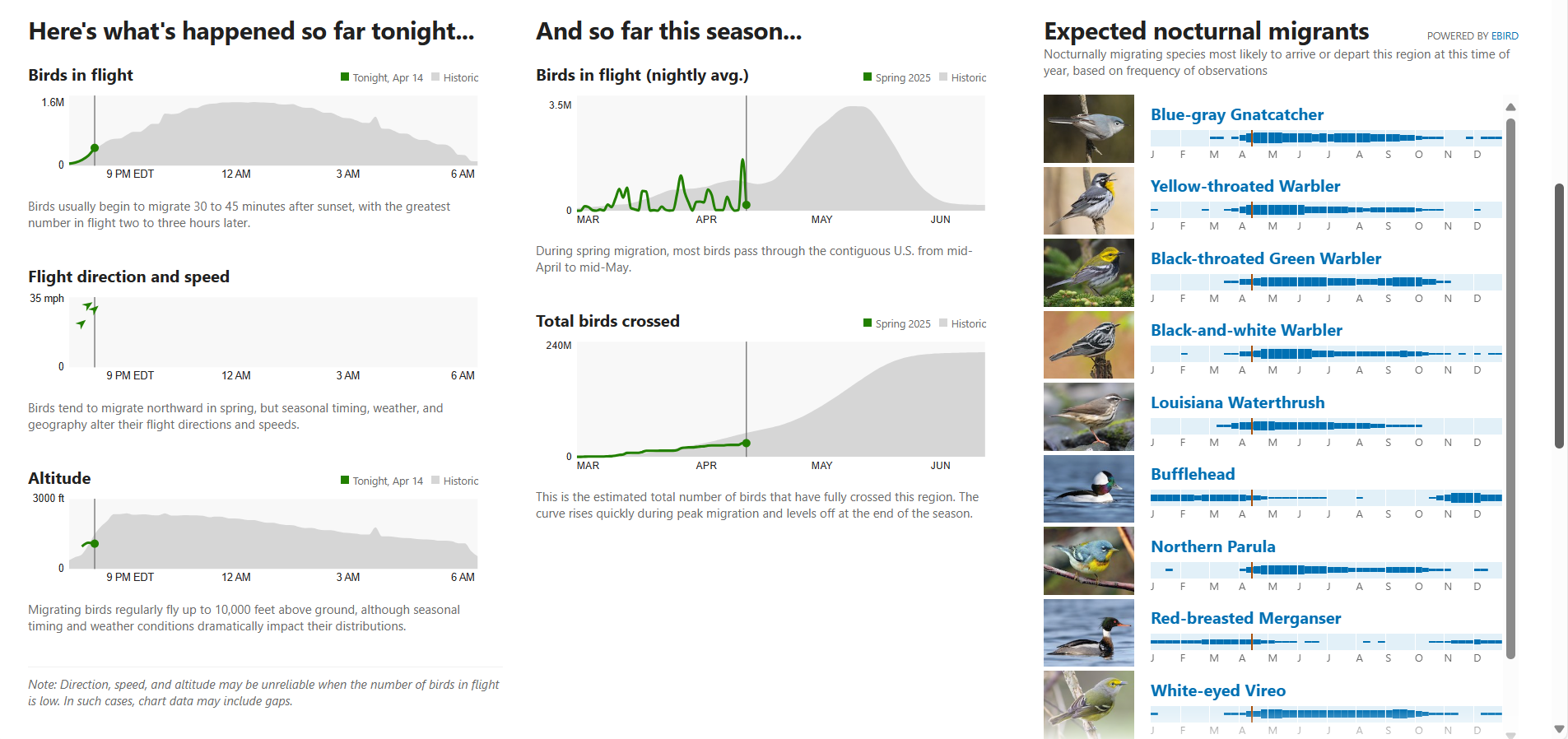 Here's what's happened so far tonight...

Birds in flight

Tonight, Apr 14 Historic

1.6M

0

9 PM EDT 12 AM 3 AM 6 AM

Birds usually begin to migrate 30 to 45 minutes after sunset, with the greatest number in flight two to three hours later.

Flight direction and speed

35 mph

0

9 PM EDT 12 AM 3 AM 6 AM

Birds tend to migrate northward in spring, but seasonal timing, weather, and geography alter their flight directions and speeds.

Altitude

Tonight, Apr 14 Historic

3000 ft

0

9 PM EDT 12 AM 3 AM 6 AM

Migrating birds regularly fly up to 10,000 feet above ground, although seasonal timing and weather conditions dramatically impact their distributions.

Note: Direction, speed, and altitude may be unreliable when the number of birds in flight is low. In such cases, chart data may include gaps.

And so far this season...

Birds in flight (nightly avg.)

Spring 2025 Historic

3.5M

0

MAR APR MAY JUN

During spring migration, most birds pass through the contiguous U.S. from mid-April to mid-May.

Total birds crossed

Spring 2025 Historic

240M

0

MAR APR MAY JUN

This is the estimated total number of birds that have fully crossed this region. The curve rises quickly during peak migration and levels off at the end of the season.

Expected nocturnal migrants

POWERED BY EBIRD

Nocturnally migrating species most likely to arrive or depart this region at this time of year, based on frequency of observations

Blue-gray Gnatcatcher
J F M A M J J A S O N D

Yellow-throated Warbler
J F M A M J J A S O N D

Black-throated Green Warbler
J F M A M J J A S O N D

Black-and-white Warbler
J F M A M J J A S O N D

Louisiana Waterthrush
J F M A M J J A S O N D

Bufflehead
J F M A M J J A S O N D

Northern Parula
J F M A M J J A S O N D

Red-breasted Merganser
J F M A M J J A S O N D

White-eyed Vireo
J F M A M J J A S O N D